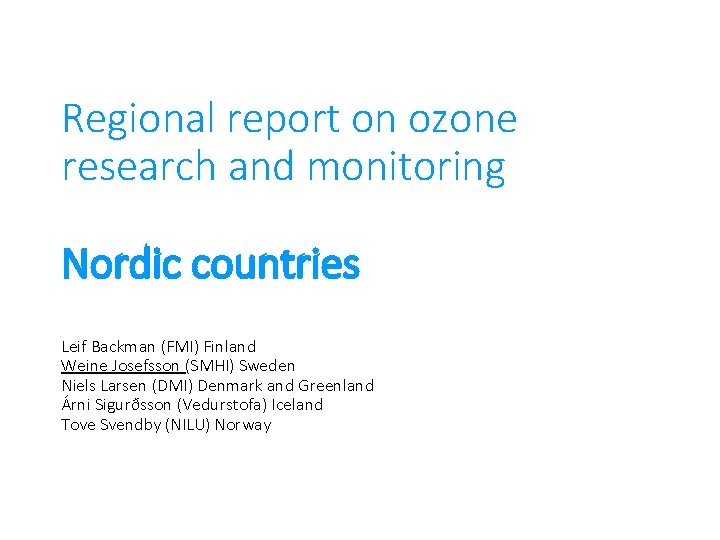 Regional report on ozone research and monitoring

Nordic countries

Leif Backman (FMI) Finland
Weine Josefsson (SMHI) Sweden
Niels Larsen (DMI) Denmark and Greenland
Árni Sigurðsson (Vedurstofa) Iceland
Tove Svendby (NILU) Norway